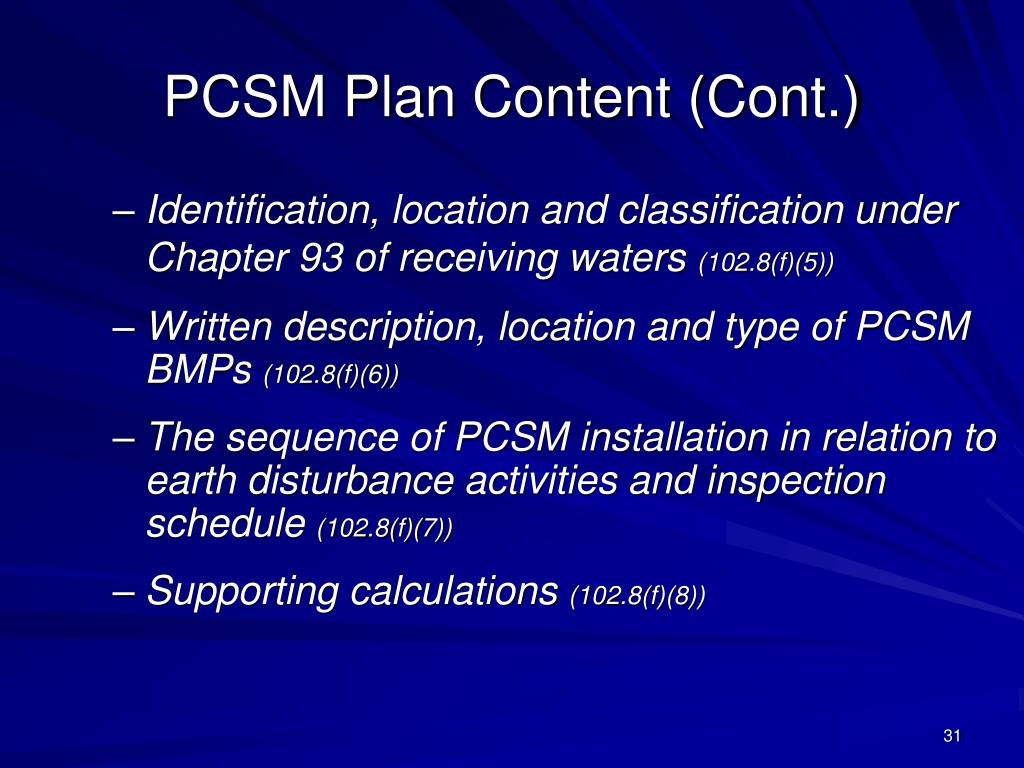 PCSM Plan Content (Cont.)

– Identification, location and classification under Chapter 93 of receiving waters (102.8(f)(5))

– Written description, location and type of PCSM BMPs (102.8(f)(6))

– The sequence of PCSM installation in relation to earth disturbance activities and inspection schedule (102.8(f)(7))

– Supporting calculations (102.8(f)(8))

31